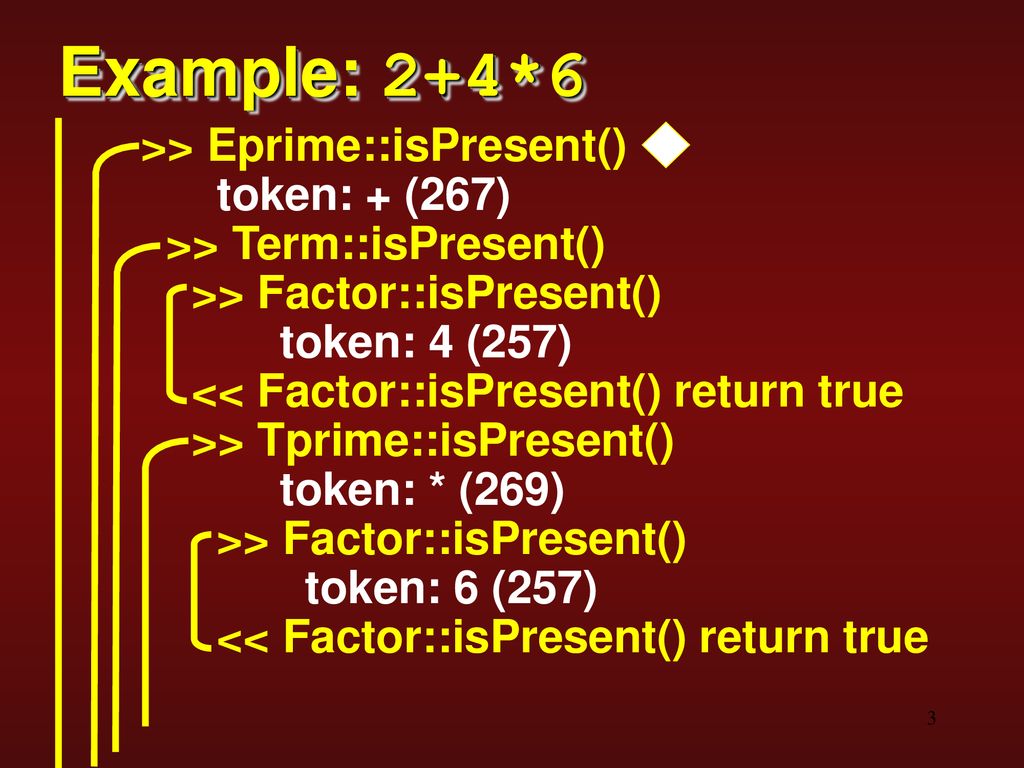 Example: 2+4*6

>> Eprime::isPresent()
token: + (267)
>> Term::isPresent()
>> Factor::isPresent()
token: 4 (257)
<< Factor::isPresent() return true
>> Tprime::isPresent()
token: * (269)
>> Factor::isPresent()
token: 6 (257)
<< Factor::isPresent() return true

3